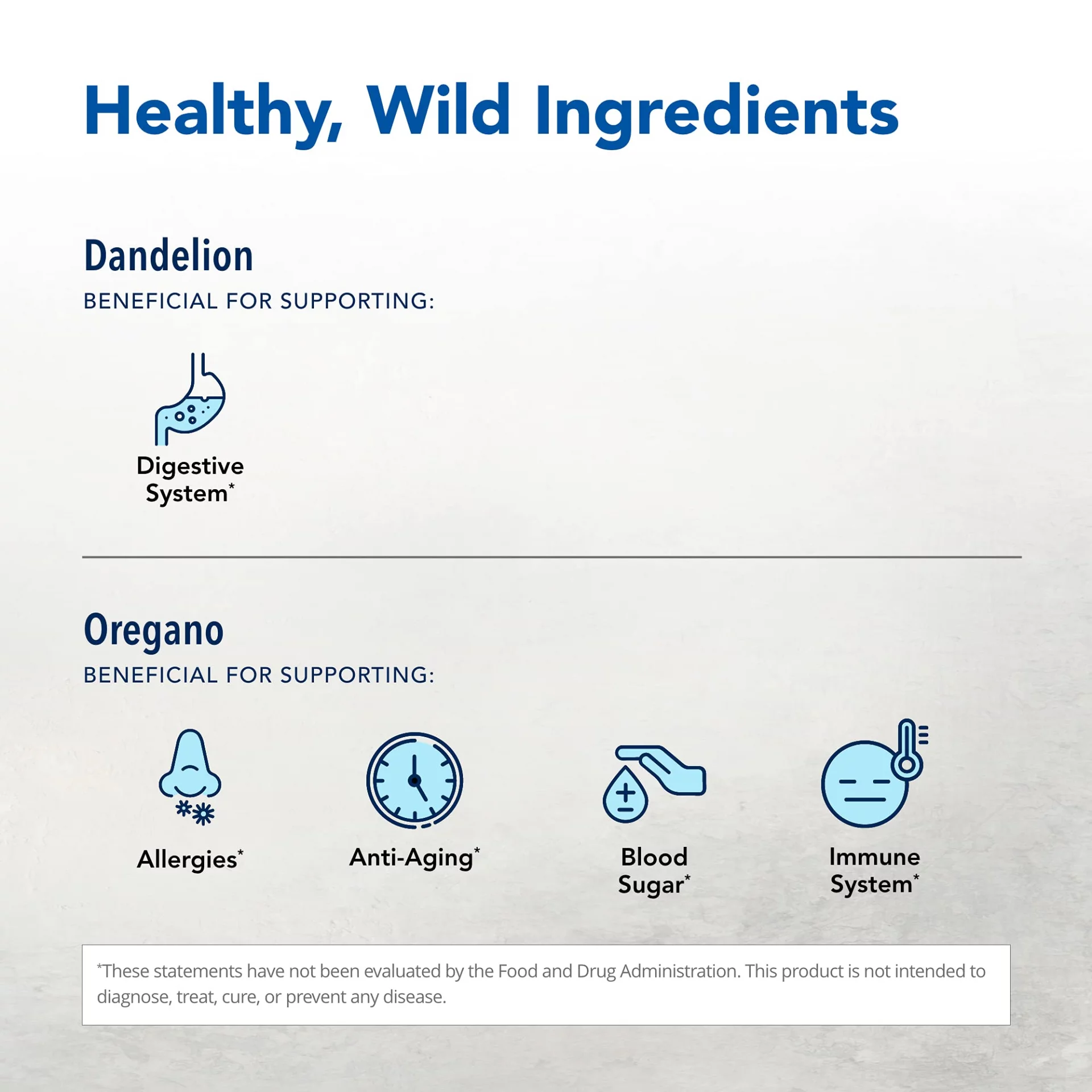 Healthy, Wild Ingredients

Dandelion

BENEFICIAL FOR SUPPORTING:

Digestive System*

Oregano

BENEFICIAL FOR SUPPORTING:

Allergies*

Anti-Aging*

Blood Sugar*

Immune System*

*These statements have not been evaluated by the Food and Drug Administration. This product is not intended to diagnose, treat, cure, or prevent any disease.